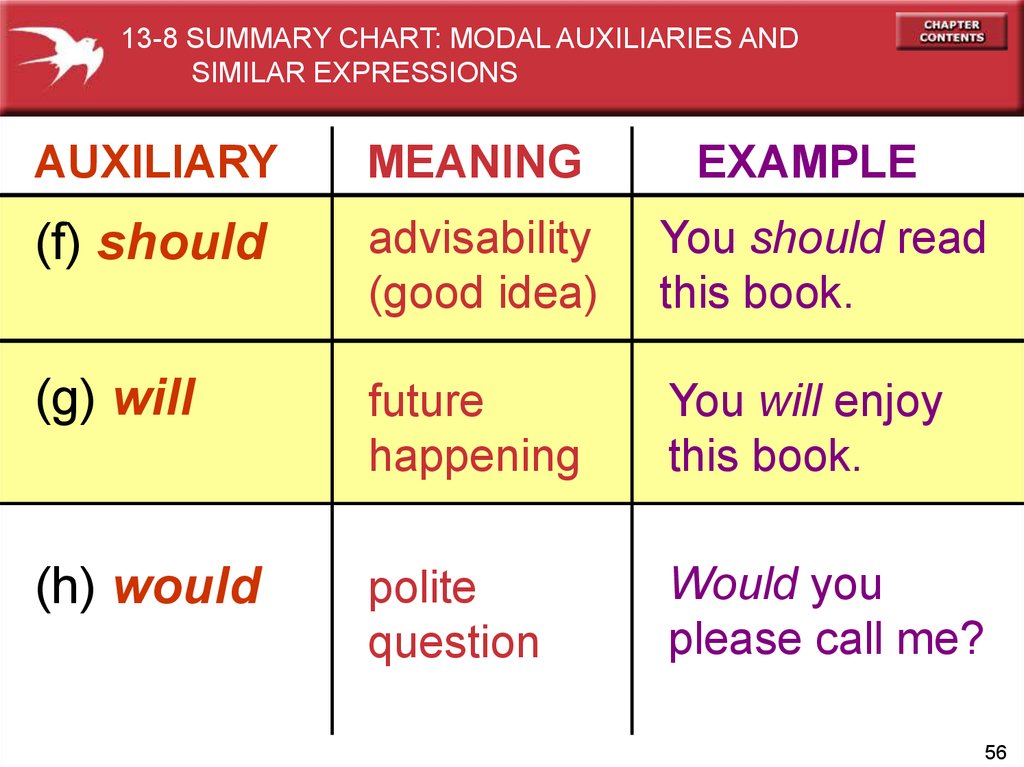 13-8 SUMMARY CHART: MODAL AUXILIARIES AND SIMILAR EXPRESSIONS

CHAPTER CONTENTS

| AUXILIARY | MEANING | EXAMPLE |
|---|---|---|
| (f) should | advisability (good idea) | You should read this book. |
| (g) will | future happening | You will enjoy this book. |
| (h) would | polite question | Would you please call me? |

56